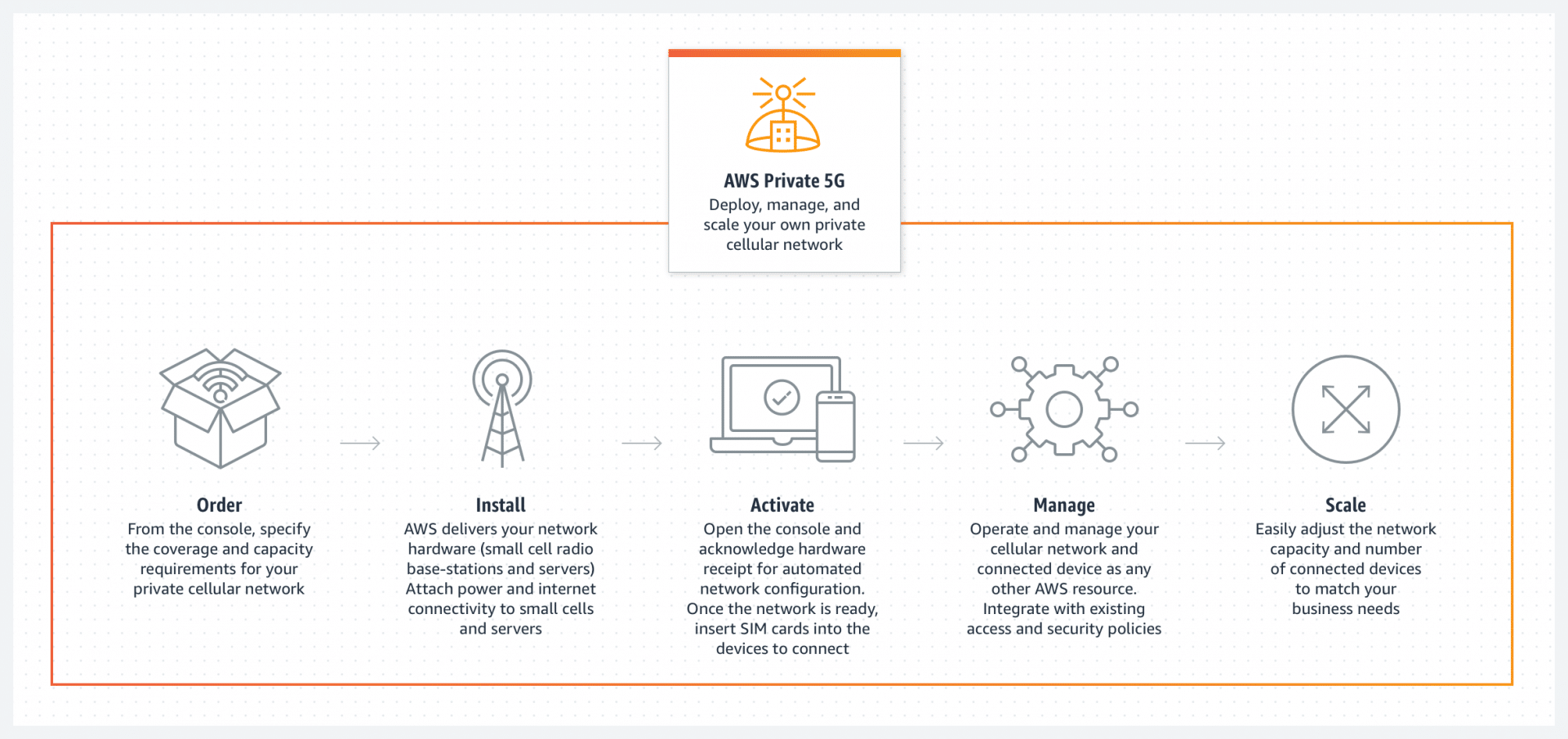 AWS Private 5G
Deploy, manage, and scale your own private cellular network

Order
From the console, specify the coverage and capacity requirements for your private cellular network

Install
AWS delivers your network hardware (small cell radio base-stations and servers) Attach power and internet connectivity to small cells and servers

Activate
Open the console and acknowledge hardware receipt for automated network configuration. Once the network is ready, insert SIM cards into the devices to connect

Manage
Operate and manage your cellular network and connected device as any other AWS resource. Integrate with existing access and security policies

Scale
Easily adjust the network capacity and number of connected devices to match your business needs